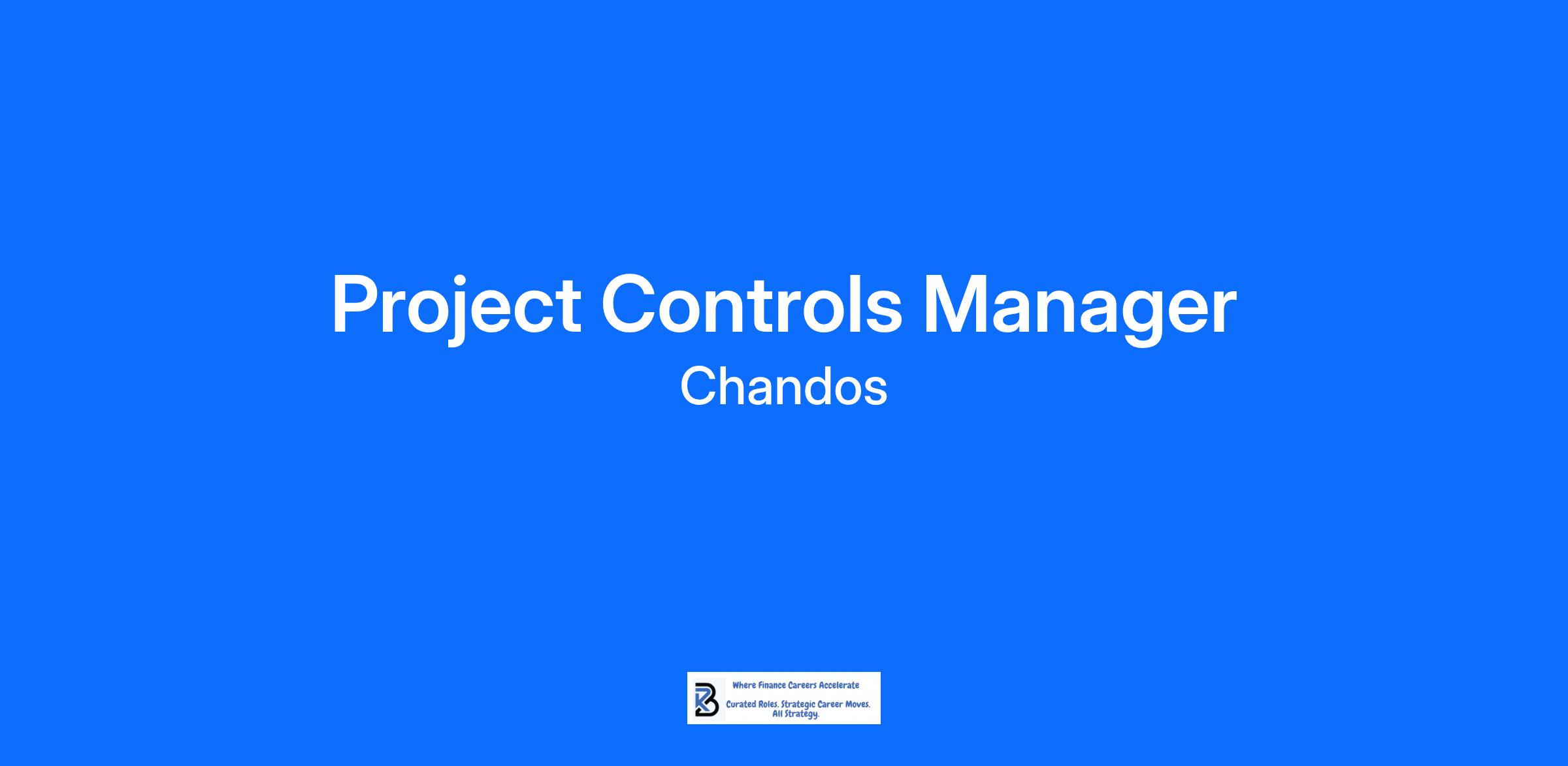 Project Controls Manager

Chandos

Where Finance Careers Accelerate

Curated Roles. Strategic Career Moves. All Strategy.